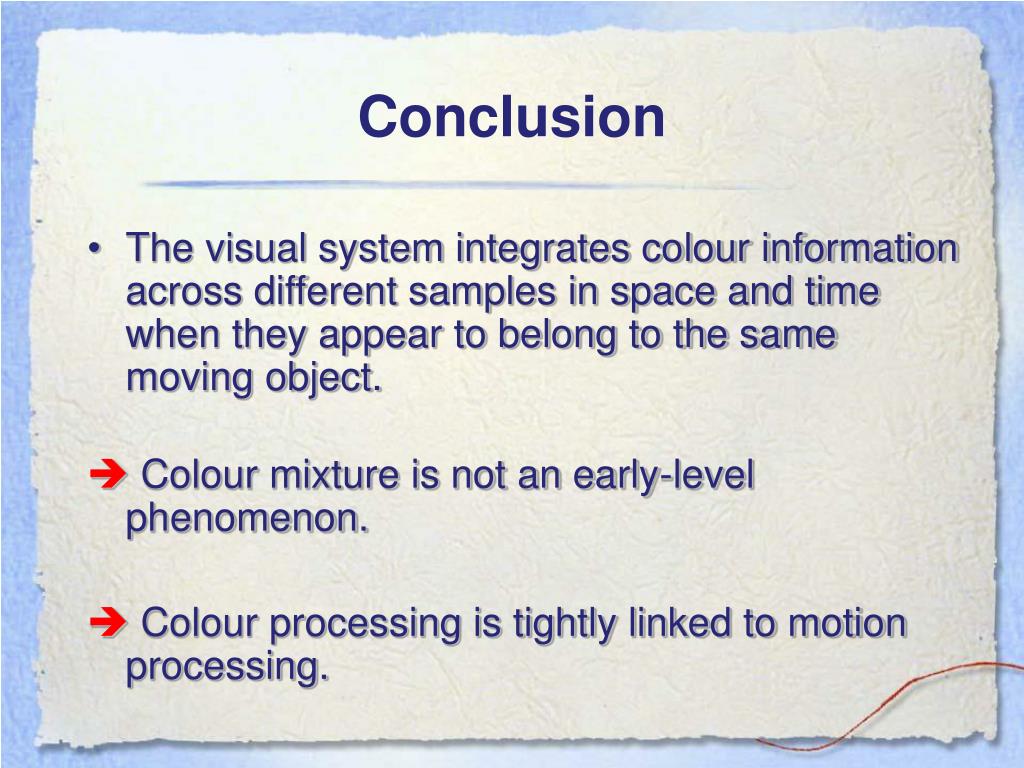 Conclusion

• The visual system integrates colour information across different samples in space and time when they appear to belong to the same moving object.

➔ Colour mixture is not an early-level phenomenon.

➔ Colour processing is tightly linked to motion processing.